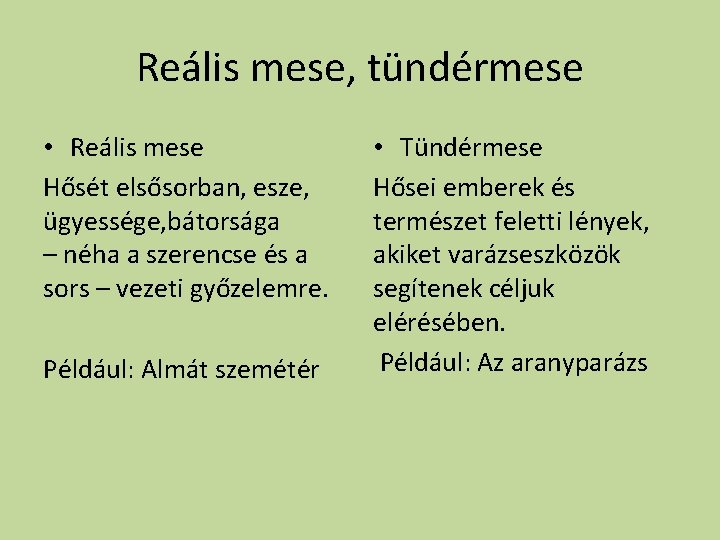 Reális mese, tündérmese

• Reális mese

Hősét elsősorban, esze, ügyessége,bátorsága – néha a szerencse és a sors – vezeti győzelemre.

Például: Almát szemétér

• Tündérmese

Hősei emberek és természet feletti lények, akiket varázseszközök segítenek céljuk elérésében.

Például: Az aranyparázs